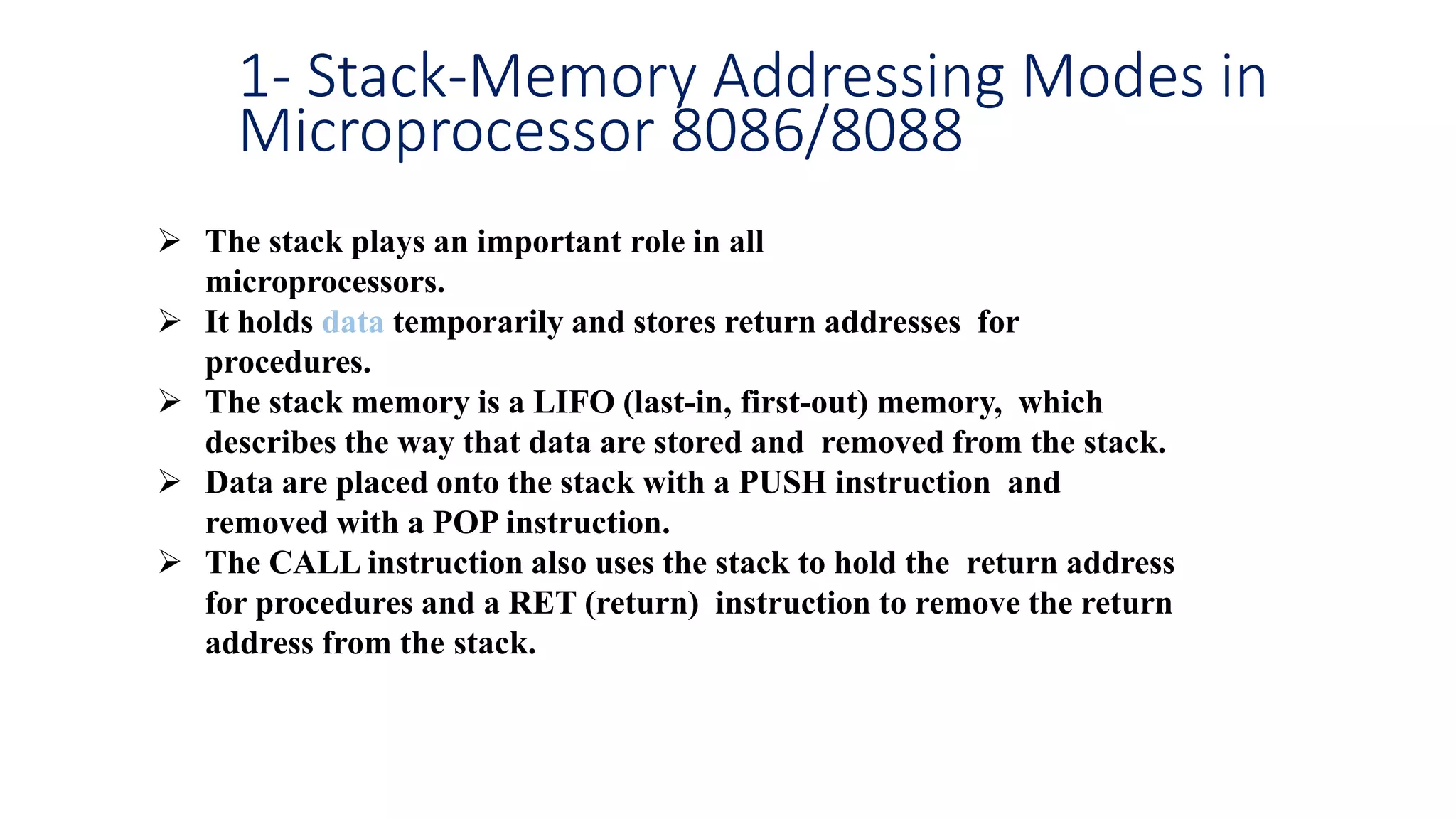 1- Stack-Memory Addressing Modes in Microprocessor 8086/8088

➢ The stack plays an important role in all microprocessors.
➢ It holds data temporarily and stores return addresses for procedures.
➢ The stack memory is a LIFO (last-in, first-out) memory, which describes the way that data are stored and removed from the stack.
➢ Data are placed onto the stack with a PUSH instruction and removed with a POP instruction.
➢ The CALL instruction also uses the stack to hold the return address for procedures and a RET (return) instruction to remove the return address from the stack.